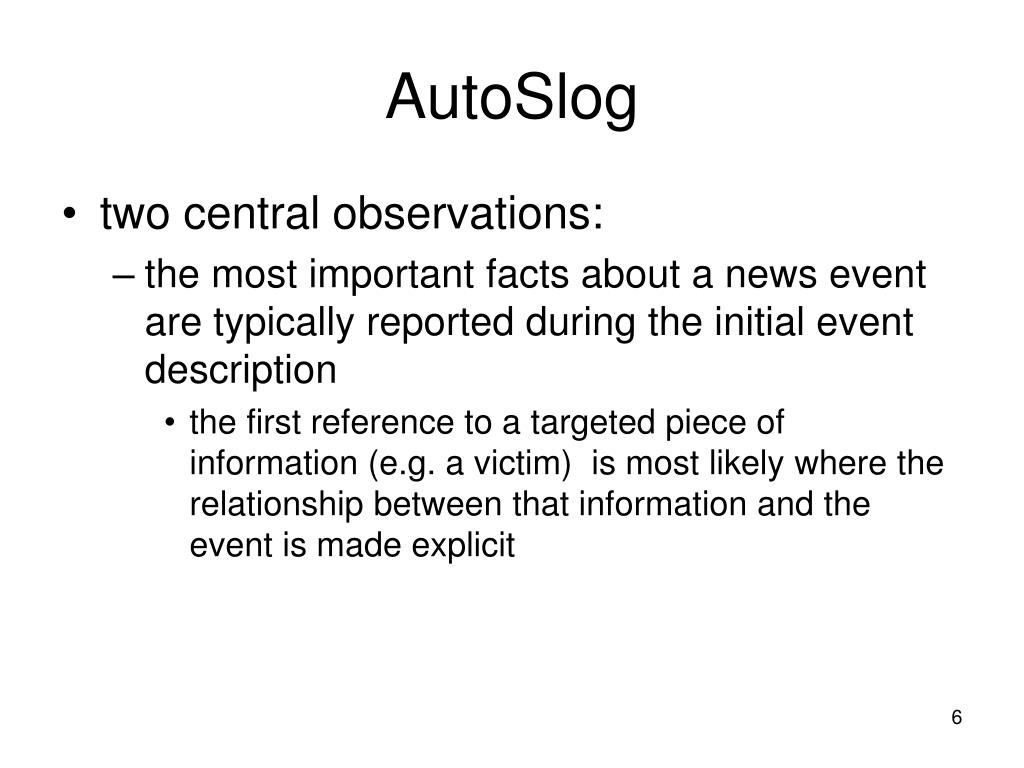 AutoSlog

• two central observations:

– the most important facts about a news event are typically reported during the initial event description

• the first reference to a targeted piece of information (e.g. a victim) is most likely where the relationship between that information and the event is made explicit

6